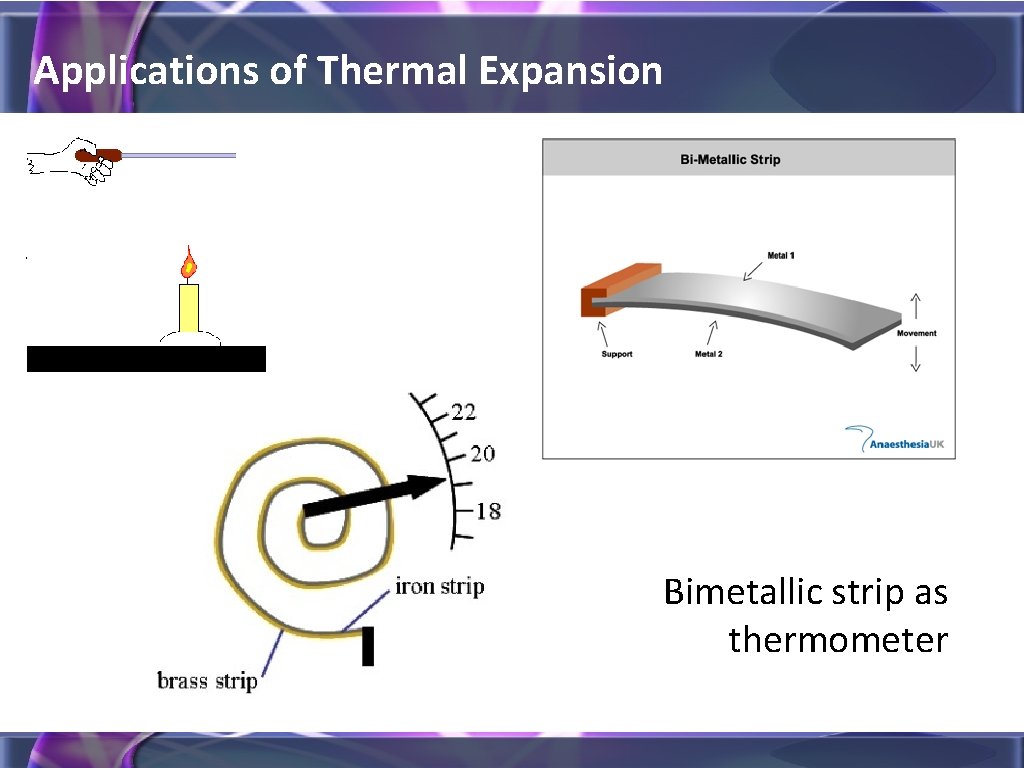 Applications of Thermal Expansion

Bi-Metallic Strip

Metal 1

Support

Metal 2

Movement

AnaesthesiaUK

22

20

18

iron strip

brass strip

Bimetallic strip as thermometer